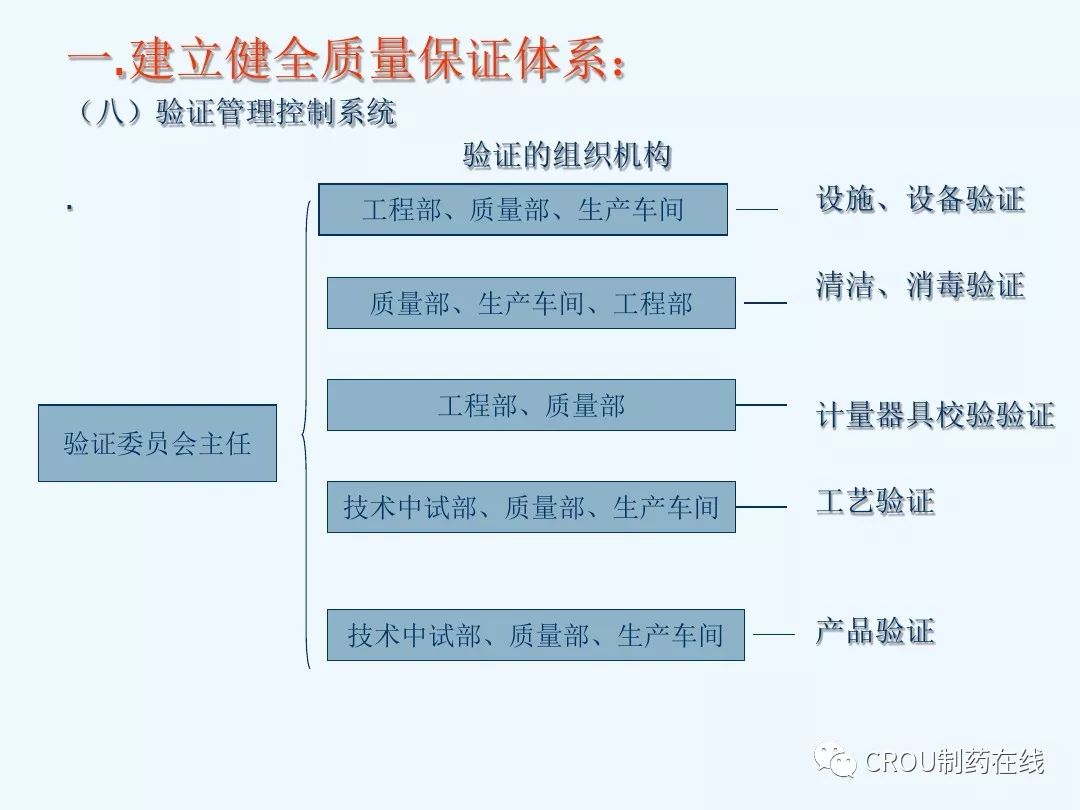 一.建立健全质量保证体系：

（八）验证管理控制系统

验证的组织机构

.

验证委员会主任

工程部、质量部、生产车间

设施、设备验证

质量部、生产车间、工程部

清洁、消毒验证

工程部、质量部

计量器具校验验证

技术中试部、质量部、生产车间

工艺验证

技术中试部、质量部、生产车间

产品验证

CROU制药在线